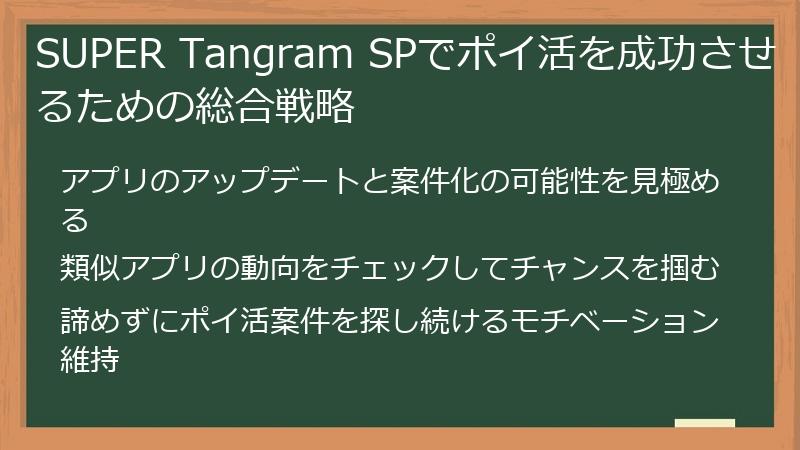 SUPER Tangram SPでポイ活を成功させるための総合戦略

アプリのアップデートと案件化の可能性を見極める

類似アプリの動向をチェックしてチャンスを掴む

諦めずにポイ活案件を探し続けるモチベーション維持